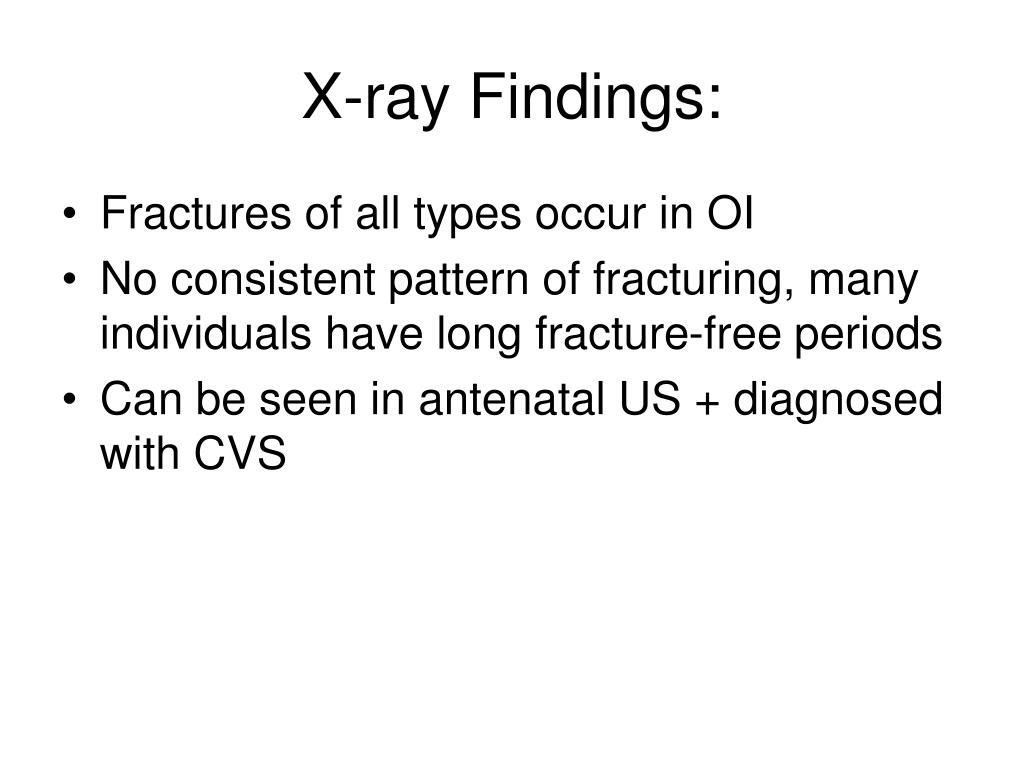 X-ray Findings:

• Fractures of all types occur in OI
• No consistent pattern of fracturing, many individuals have long fracture-free periods
• Can be seen in antenatal US + diagnosed with CVS